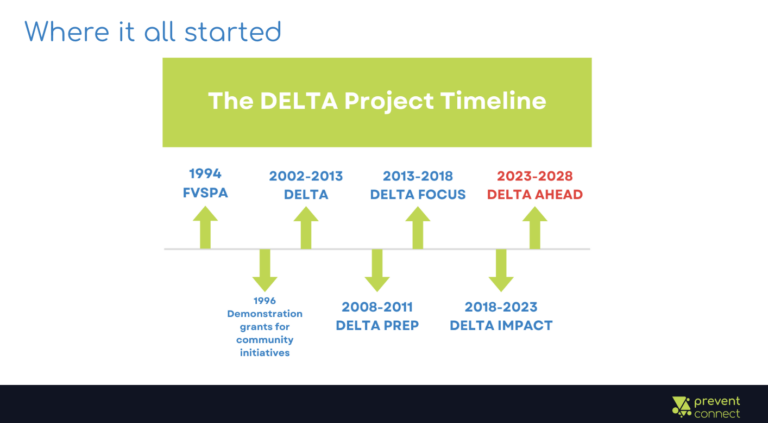 Where it all started

The DELTA Project Timeline

1994
FVSPA

2002-2013
DELTA

2013-2018
DELTA FOCUS

2023-2028
DELTA AHEAD

1996
Demonstration grants for community initiatives

2008-2011
DELTA PREP

2018-2023
DELTA IMPACT

prevent connect